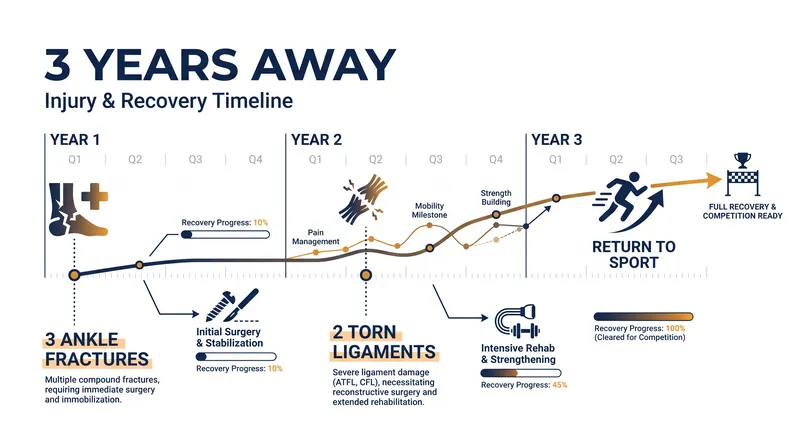 3 YEARS AWAY
Injury & Recovery Timeline

YEAR 1
Q1 Q2 Q3 Q4

YEAR 2
Q1 Q2 Q3 Q4

YEAR 3
Q1 Q2 Q3

Recovery Progress: 10%

Pain Management

Mobility Milestone

Strength Building

RETURN TO SPORT

FULL RECOVERY & COMPETITION READY

3 ANKLE FRACTURES
Multiple compound fractures, requiring immediate surgery and immobilization.

Initial Surgery & Stabilization
Recovery Progress: 10%

2 TORN LIGAMENTS
Severe ligament damage (ATFL, CFL), necessitating reconstructive surgery and extended rehabilitation.

Intensive Rehab & Strengthening
Recovery Progress: 45%

Recovery Progress: 100%
(Cleared for Competition)